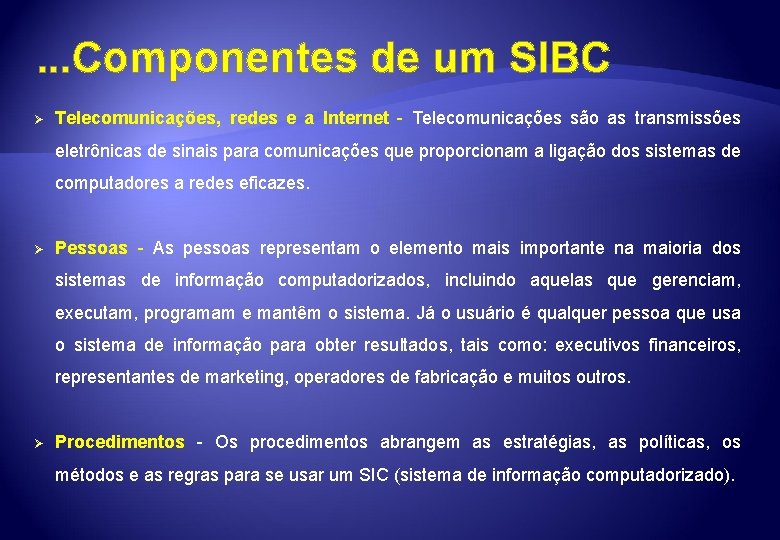 ...Componentes de um SIBC

➢ Telecomunicações, redes e a Internet - Telecomunicações são as transmissões eletrônicas de sinais para comunicações que proporcionam a ligação dos sistemas de computadores a redes eficazes.

➢ Pessoas - As pessoas representam o elemento mais importante na maioria dos sistemas de informação computadorizados, incluindo aquelas que gerenciam, executam, programam e mantêm o sistema. Já o usuário é qualquer pessoa que usa o sistema de informação para obter resultados, tais como: executivos financeiros, representantes de marketing, operadores de fabricação e muitos outros.

➢ Procedimentos - Os procedimentos abrangem as estratégias, as políticas, os métodos e as regras para se usar um SIC (sistema de informação computadorizado).